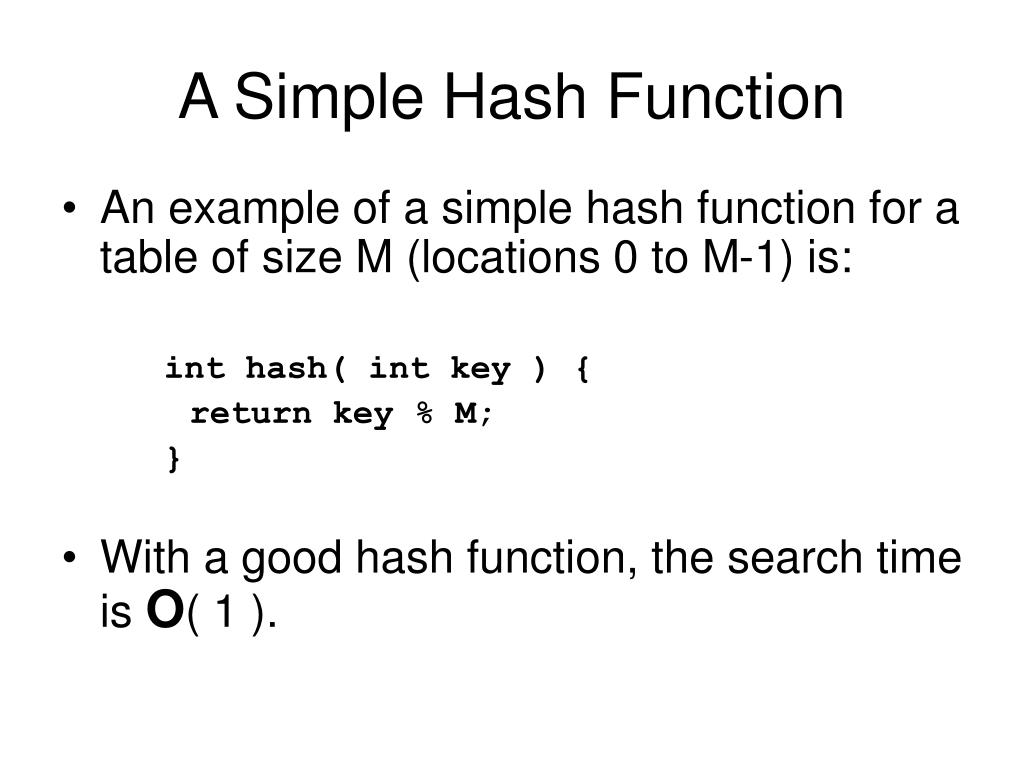 A Simple Hash Function

• An example of a simple hash function for a table of size M (locations 0 to M-1) is:

int hash( int key ) {
 return key % M;
}

• With a good hash function, the search time is O( 1 ).